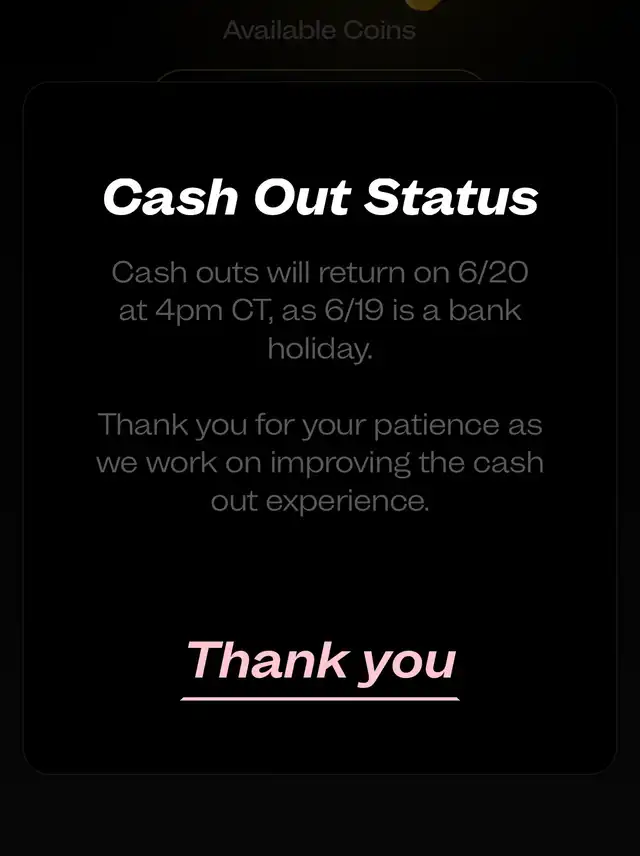 Available Coins

Cash Out Status

Cash outs will return on 6/20 at 4pm CT, as 6/19 is a bank holiday.

Thank you for your patience as we work on improving the cash out experience.

Thank you